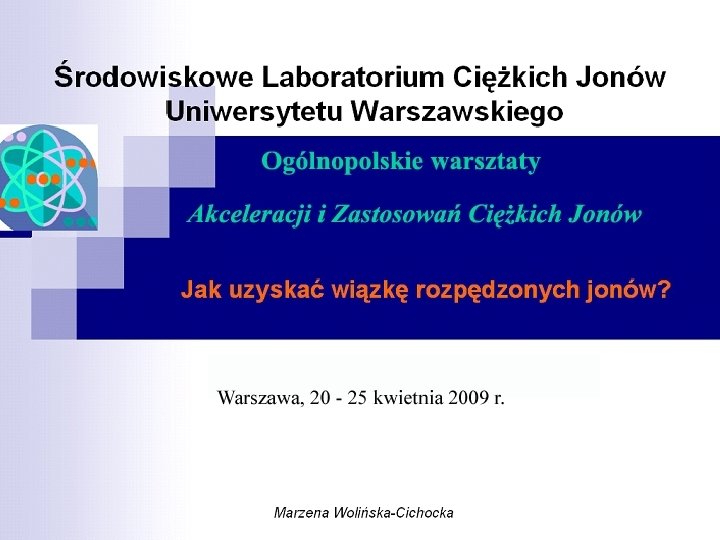 Środowiskowe Laboratorium Ciężkich Jonów Uniwersytetu Warszawskiego

Ogólnopolskie warsztaty

Akceleracji i Zastosowań Ciężkich Jonów

Jak uzyskać wiązkę rozpędzonych jonów?

Warszawa, 20 - 25 kwietnia 2009 r.

Marzena Wolińska-Cichocka